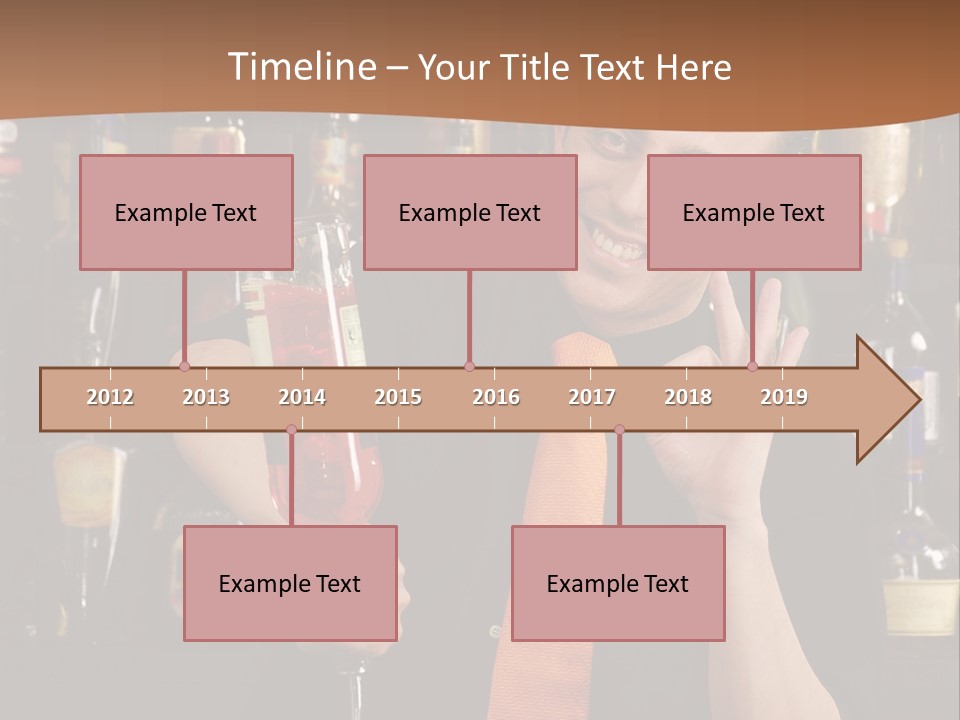 Timeline – Your Title Text Here

Example Text

Example Text

Example Text

2012 2013 2014 2015 2016 2017 2018 2019

Example Text

Example Text